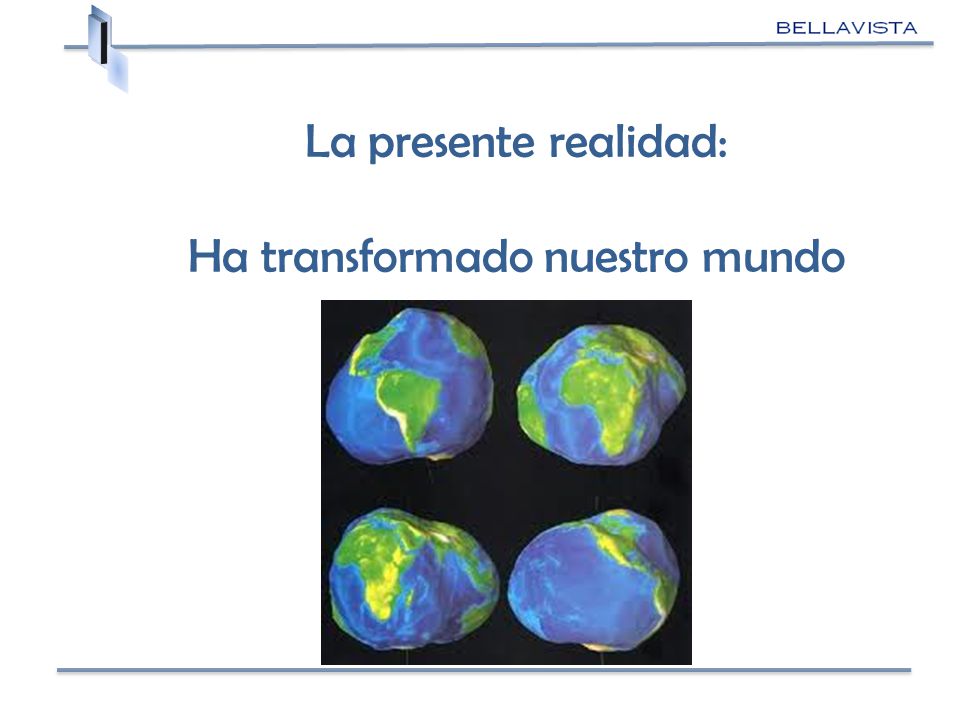 BELLAVISTA

La presente realidad:

Ha transformado nuestro mundo